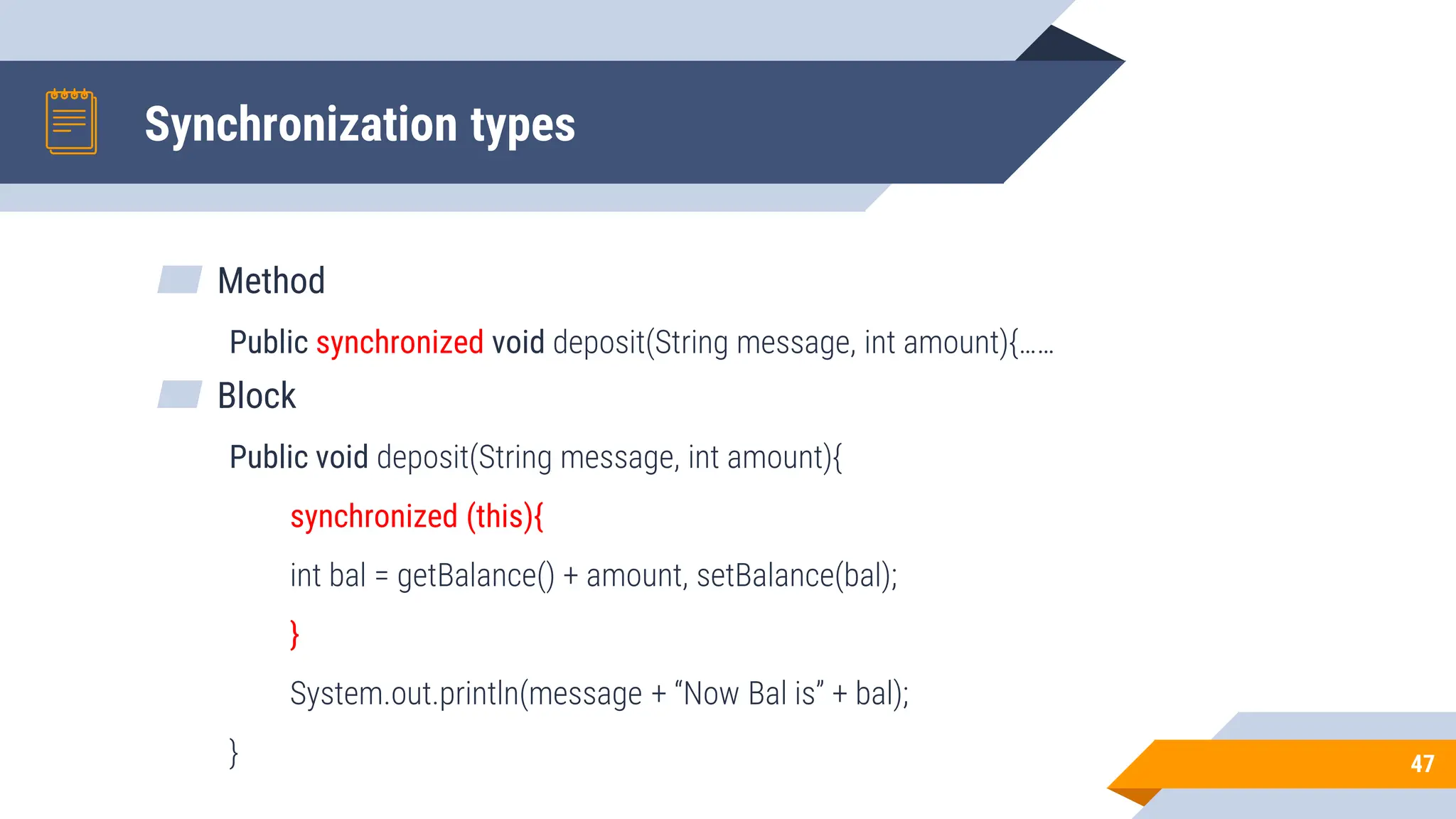 Synchronization types

Method

Public synchronized void deposit(String message, int amount){……

Block

Public void deposit(String message, int amount){

synchronized (this){

int bal = getBalance() + amount, setBalance(bal);

}

System.out.println(message + “Now Bal is” + bal);

}

47